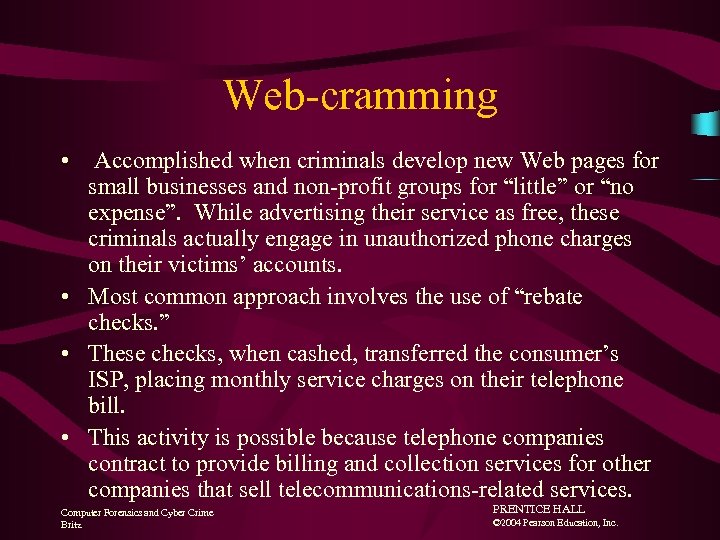 Web-cramming

• Accomplished when criminals develop new Web pages for small businesses and non-profit groups for “little” or “no expense”. While advertising their service as free, these criminals actually engage in unauthorized phone charges on their victims’ accounts.

• Most common approach involves the use of “rebate checks.”

• These checks, when cashed, transferred the consumer’s ISP, placing monthly service charges on their telephone bill.

• This activity is possible because telephone companies contract to provide billing and collection services for other companies that sell telecommunications-related services.

Computer Forensics and Cyber Crime
Britz

PRENTICE HALL
©2004 Pearson Education, Inc.